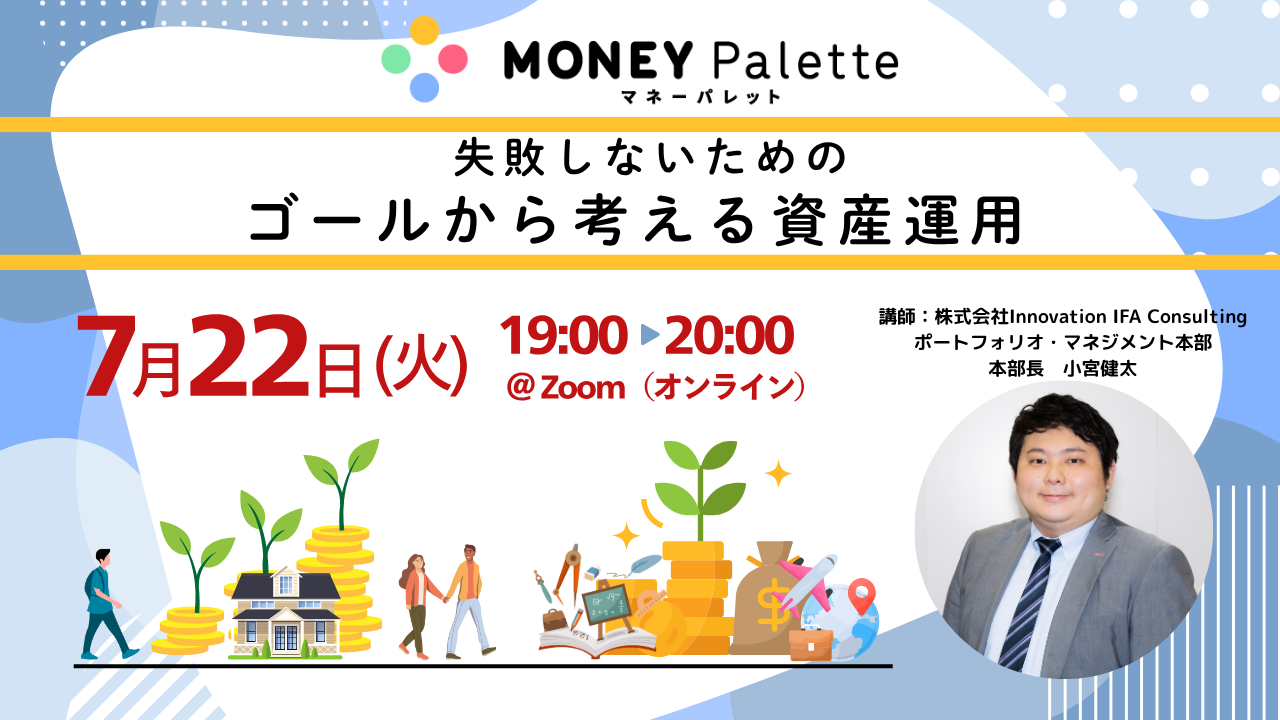 MONEY Palette
マネーパレット

失敗しないための
ゴールから考える資産運用

7月22日(火) 19:00 ▶ 20:00
@Zoom（オンライン）

講師：株式会社Innovation IFA Consulting
ポートフォリオ・マネジメント本部
本部長　小宮健太